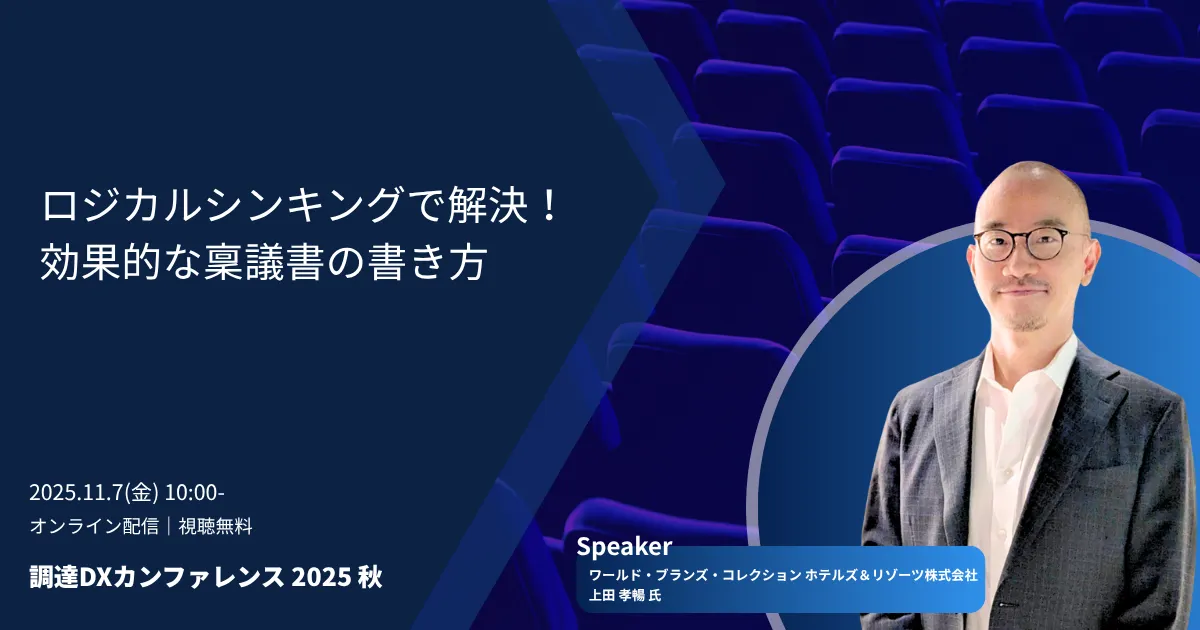 ロジカルシンキングで解決！
効果的な稟議書の書き方

2025.11.7(金) 10:00-
オンライン配信｜視聴無料

調達DXカンファレンス 2025 秋

Speaker
ワールド・ブランズ・コレクション ホテルズ＆リゾーツ株式会社
上田 孝暢 氏